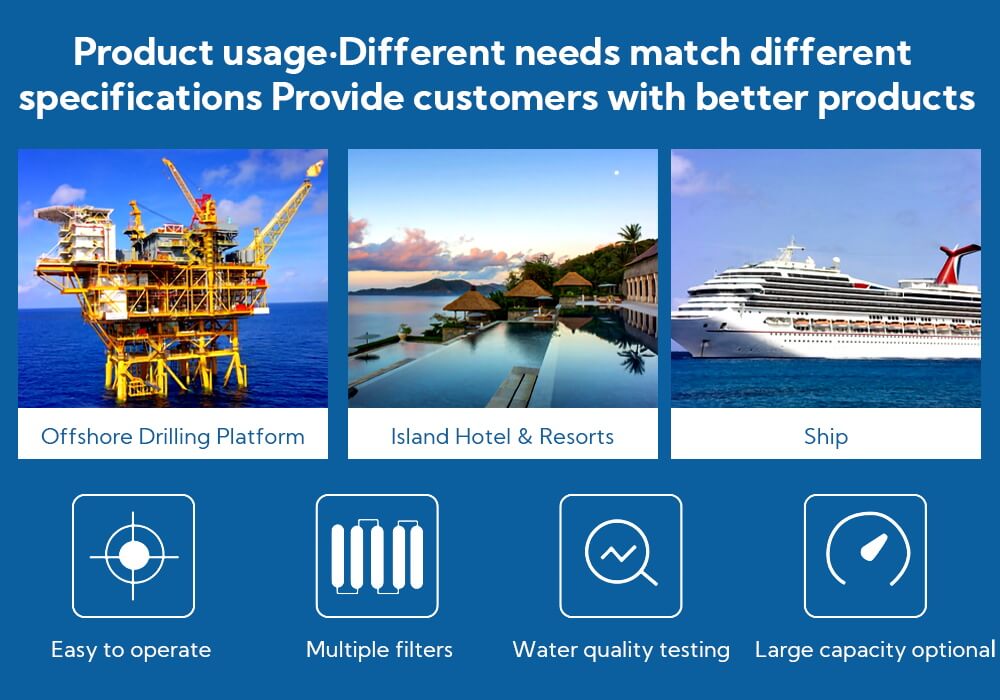 Product usage·Different needs match different specifications Provide customers with better products

Offshore Drilling Platform

Island Hotel & Resorts

Ship

Easy to operate

Multiple filters

Water quality testing

Large capacity optional